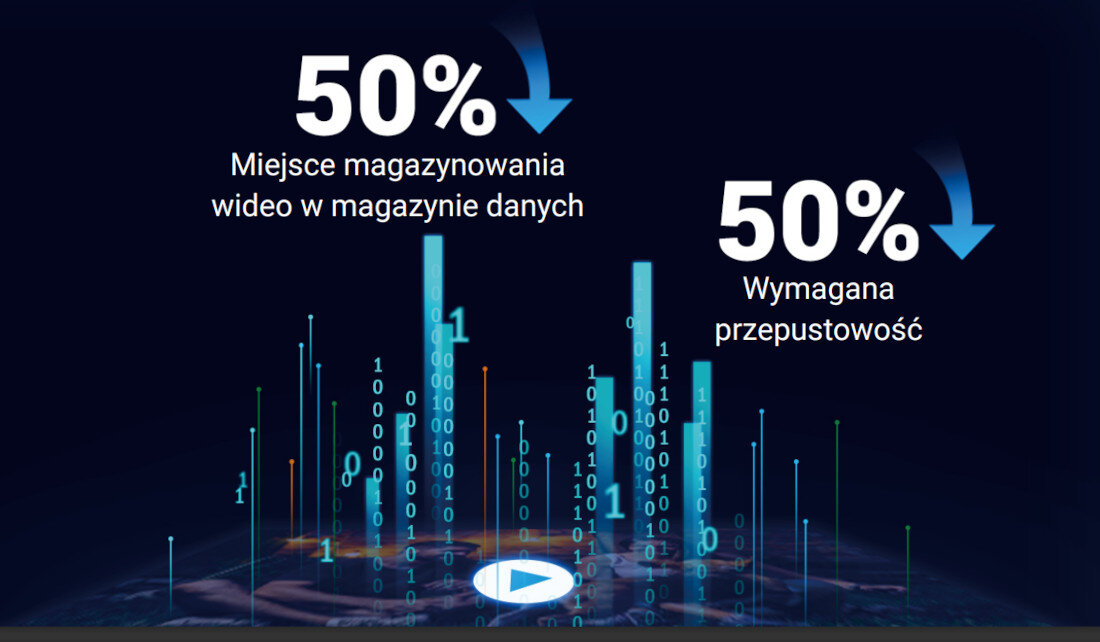 50%
Miejsce magazynowania wideo w magazynie danych

50%
Wymagana przepustowość